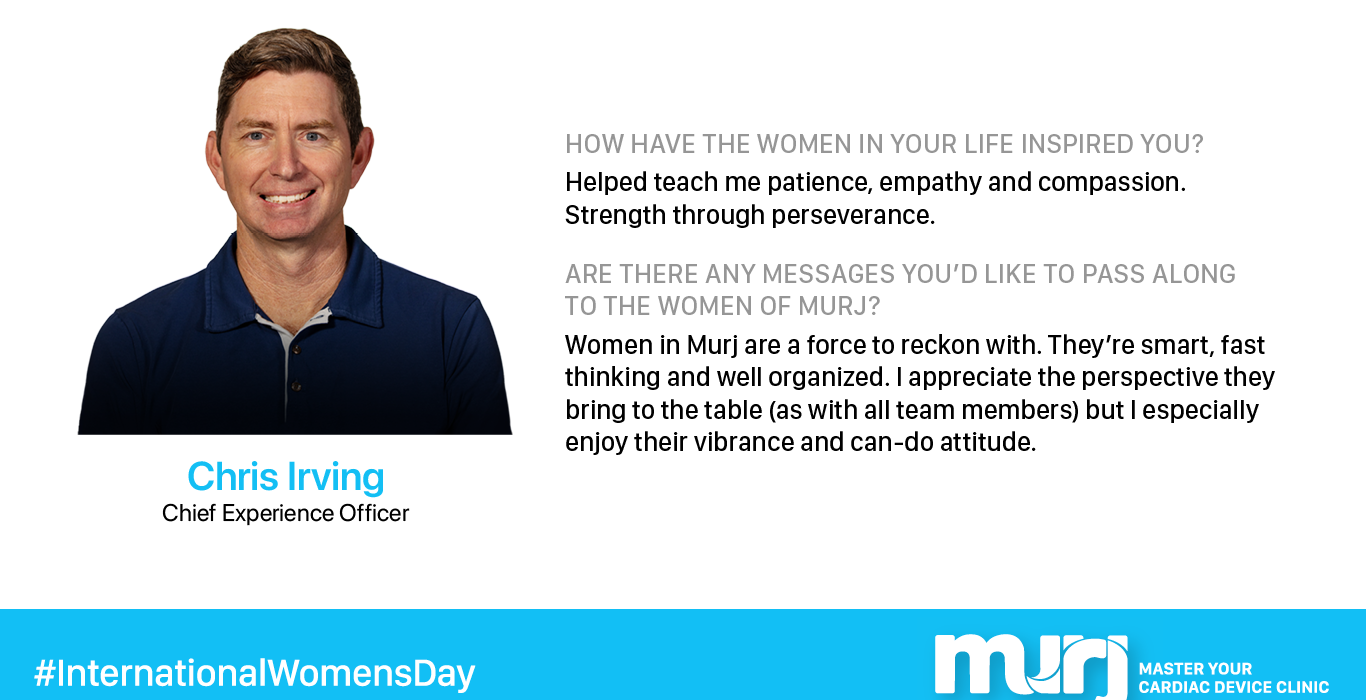 Chris Irving
Chief Experience Officer

HOW HAVE THE WOMEN IN YOUR LIFE INSPIRED YOU?
Helped teach me patience, empathy and compassion. Strength through perseverance.

ARE THERE ANY MESSAGES YOU'D LIKE TO PASS ALONG TO THE WOMEN OF MURJ?
Women in Murj are a force to reckon with. They're smart, fast thinking and well organized. I appreciate the perspective they bring to the table (as with all team members) but I especially enjoy their vibrance and can-do attitude.

#InternationalWomensDay

murj MASTER YOUR CARDIAC DEVICE CLINIC